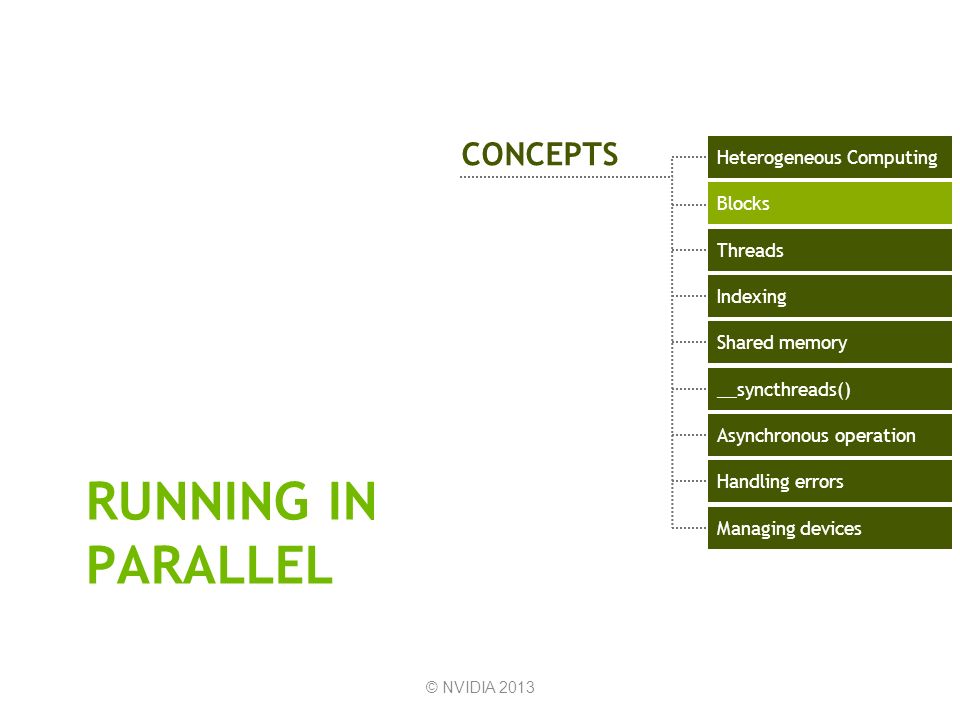 CONCEPTS

Heterogeneous Computing

Blocks

Threads

Indexing

Shared memory

__syncthreads()

Asynchronous operation

Handling errors

Managing devices

RUNNING IN PARALLEL

© NVIDIA 2013